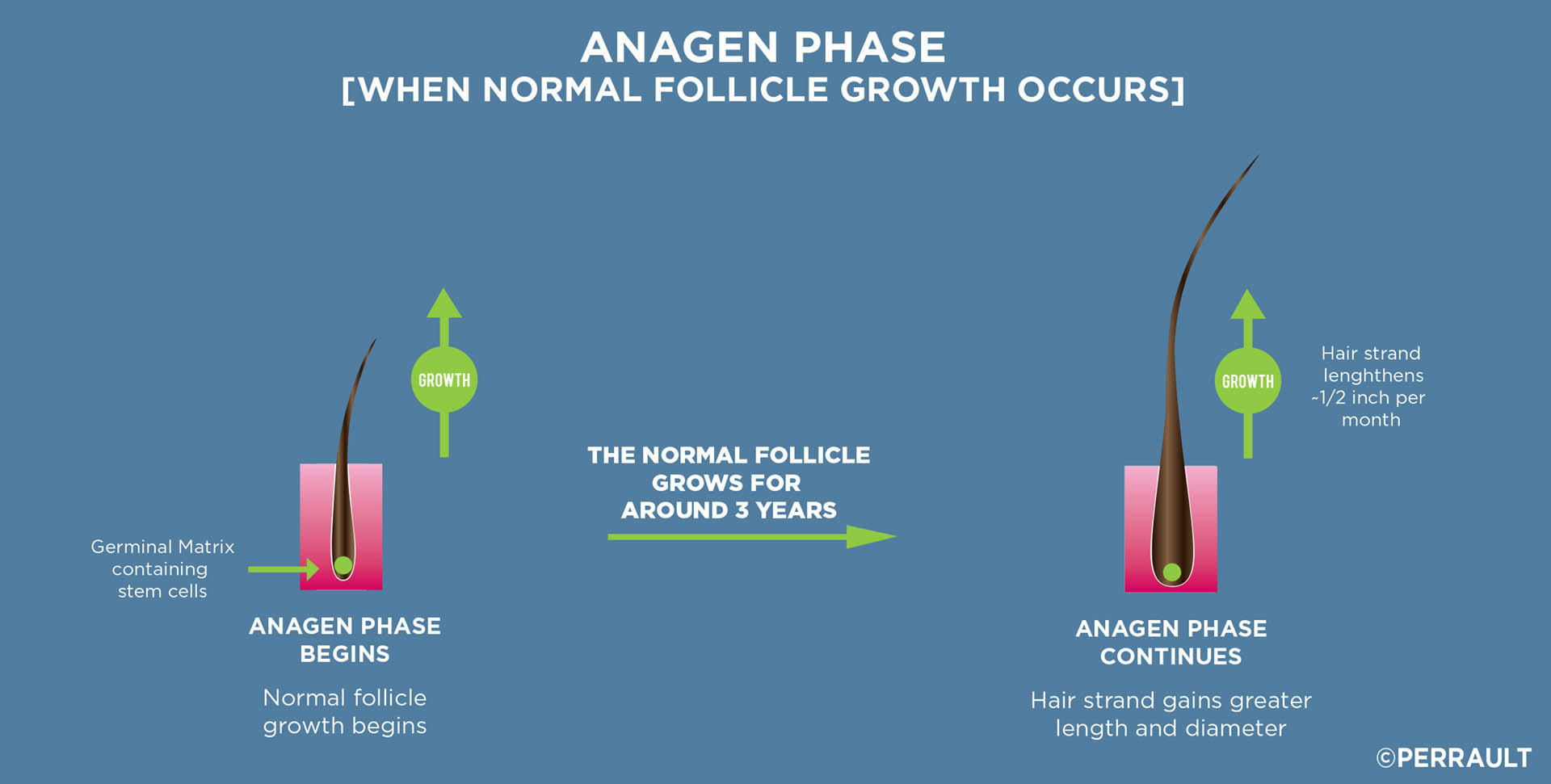 ANAGEN PHASE
[WHEN NORMAL FOLLICLE GROWTH OCCURS]

GROWTH

Germinal Matrix containing stem cells

ANAGEN PHASE BEGINS

Normal follicle growth begins

THE NORMAL FOLLICLE GROWS FOR AROUND 3 YEARS

GROWTH

Hair strand lenghthens ~1/2 inch per month

ANAGEN PHASE CONTINUES

Hair strand gains greater length and diameter

©PERRAULT